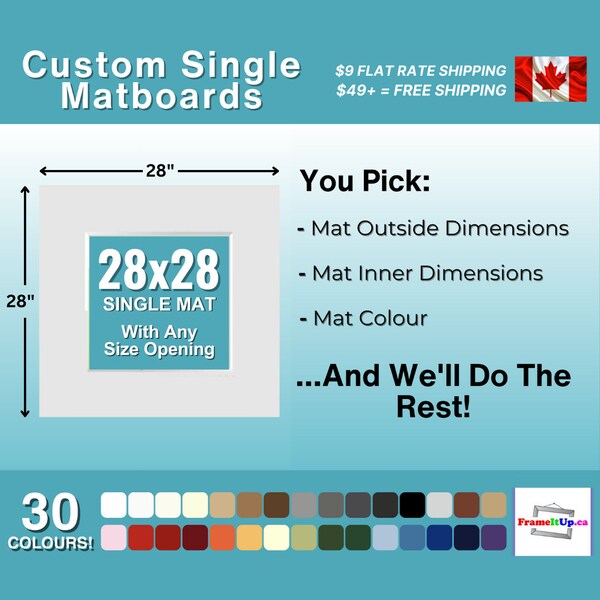 Custom Single Matboards

$9 FLAT RATE SHIPPING
$49+ = FREE SHIPPING

28"

28"

28x28
SINGLE MAT
With Any Size Opening

You Pick:

- Mat Outside Dimensions

- Mat Inner Dimensions

- Mat Colour

...And We'll Do The Rest!

30 COLOURS!

FrameItUp.ca